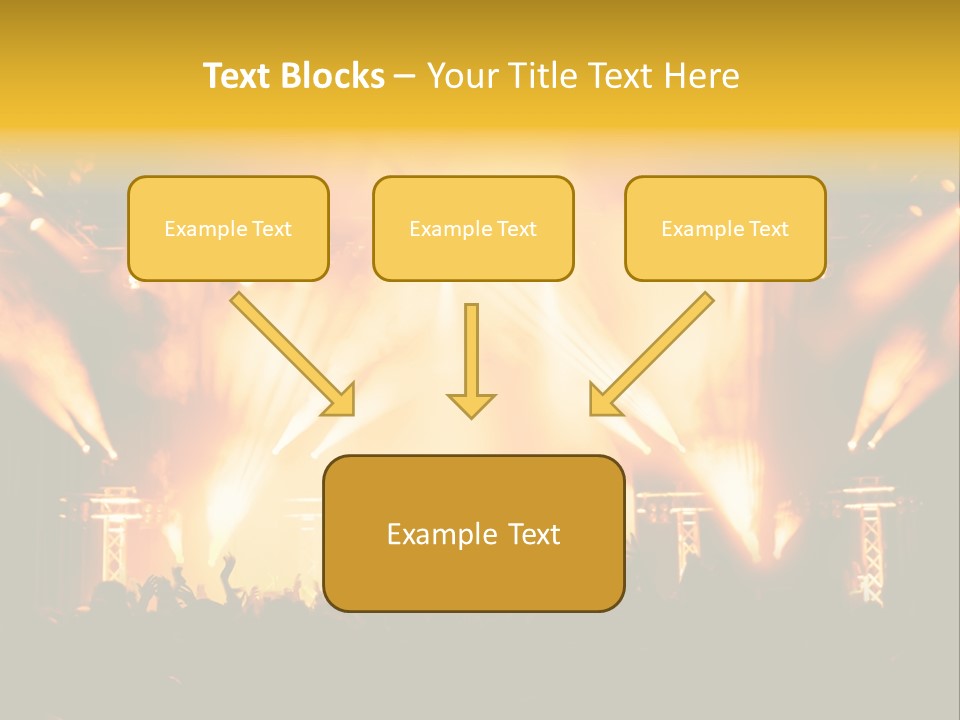 Text Blocks – Your Title Text Here

Example Text

Example Text

Example Text

Example Text